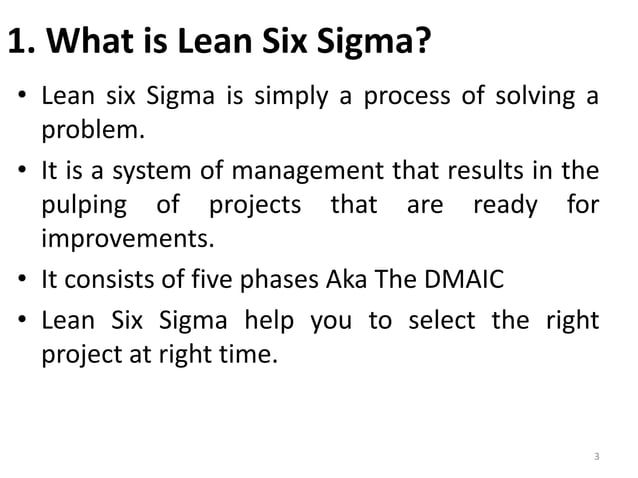 1. What is Lean Six Sigma?

• Lean six Sigma is simply a process of solving a problem.

• It is a system of management that results in the pulping of projects that are ready for improvements.

• It consists of five phases Aka The DMAIC

• Lean Six Sigma help you to select the right project at right time.

3